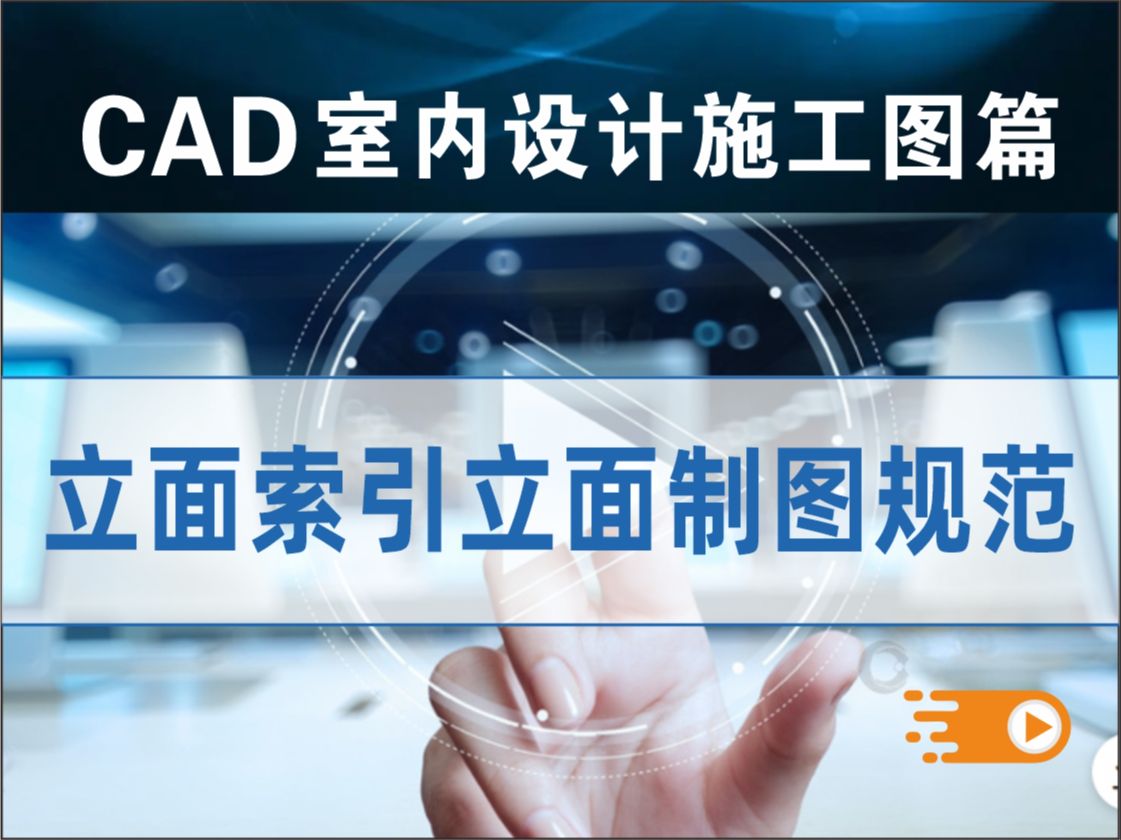 CAD室内设计施工图篇

立面索引立面制图规范